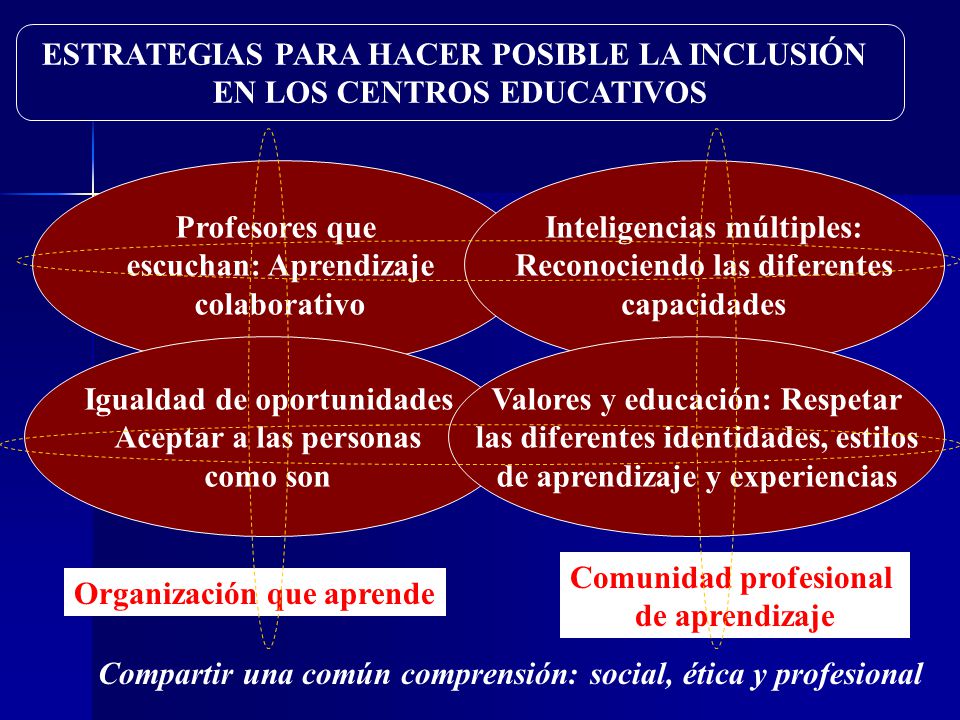 ESTRATEGIAS PARA HACER POSIBLE LA INCLUSIÓN EN LOS CENTROS EDUCATIVOS

Profesores que escuchan: Aprendizaje colaborativo

Inteligencias múltiples: Reconociendo las diferentes capacidades

Igualdad de oportunidades Aceptar a las personas como son

Valores y educación: Respetar las diferentes identidades, estilos de aprendizaje y experiencias

Organización que aprende

Comunidad profesional de aprendizaje

Compartir una común comprensión: social, ética y profesional